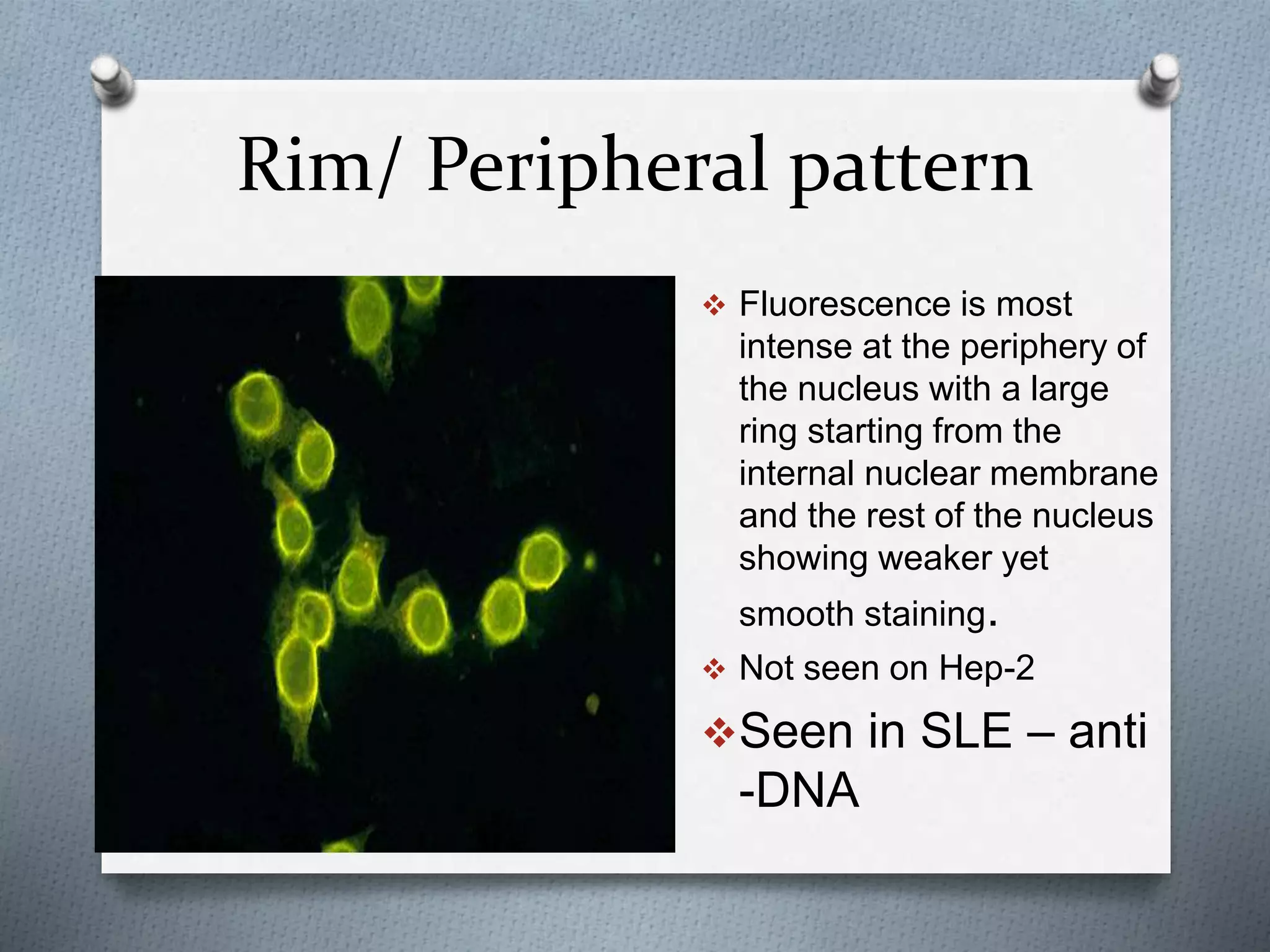 Rim/ Peripheral pattern

❖ Fluorescence is most intense at the periphery of the nucleus with a large ring starting from the internal nuclear membrane and the rest of the nucleus showing weaker yet smooth staining.

❖ Not seen on Hep-2

❖ Seen in SLE – anti -DNA